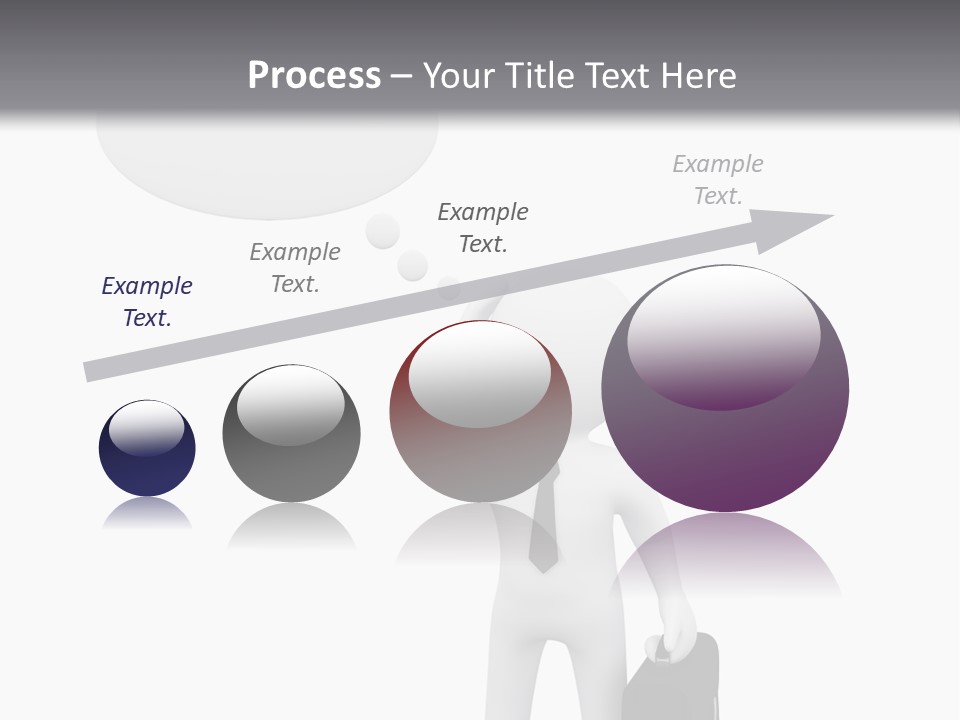 Process – Your Title Text Here

Example Text.

Example Text.

Example Text.

Example Text.